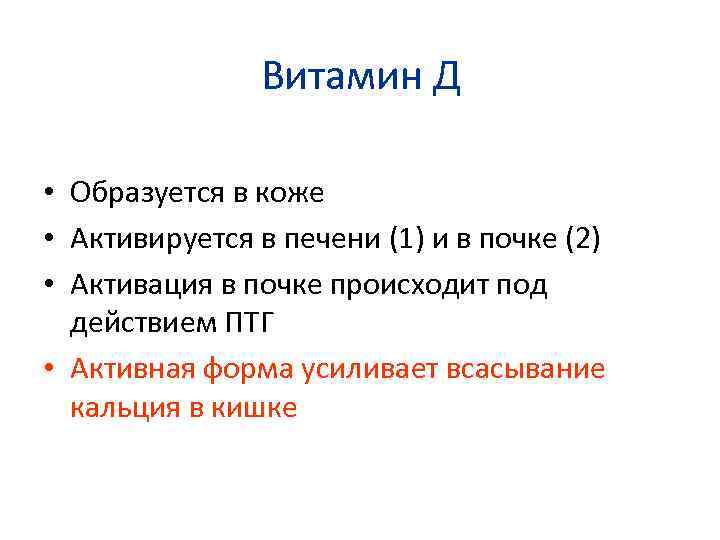 Витамин Д

• Образуется в коже
• Активируется в печени (1) и в почке (2)
• Активация в почке происходит под действием ПТГ
• Активная форма усиливает всасывание кальция в кишке